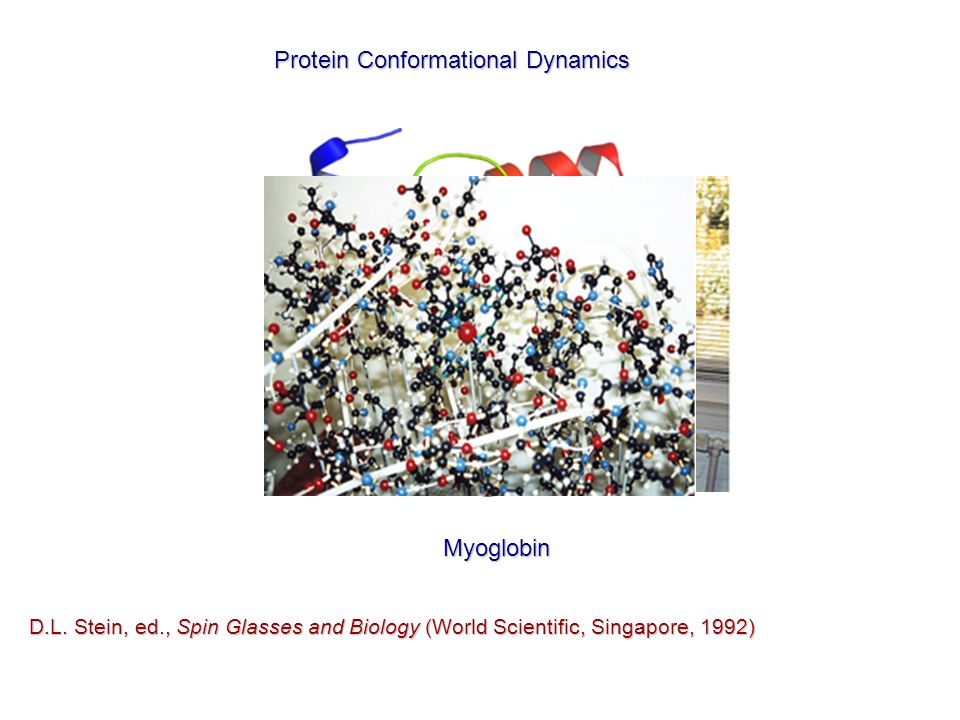 Protein Conformational Dynamics

Myoglobin

D.L. Stein, ed., Spin Glasses and Biology (World Scientific, Singapore, 1992)